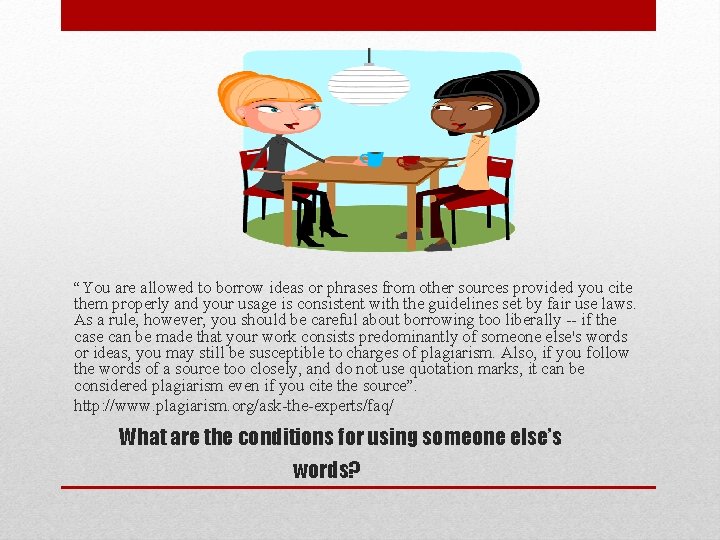 “ You are allowed to borrow ideas or phrases from other sources provided you cite them properly and your usage is consistent with the guidelines set by fair use laws. As a rule, however, you should be careful about borrowing too liberally -- if the case can be made that your work consists predominantly of someone else's words or ideas, you may still be susceptible to charges of plagiarism. Also, if you follow the words of a source too closely, and do not use quotation marks, it can be considered plagiarism even if you cite the source”.

http://www.plagiarism.org/ask-the-experts/faq/

What are the conditions for using someone else’s words?